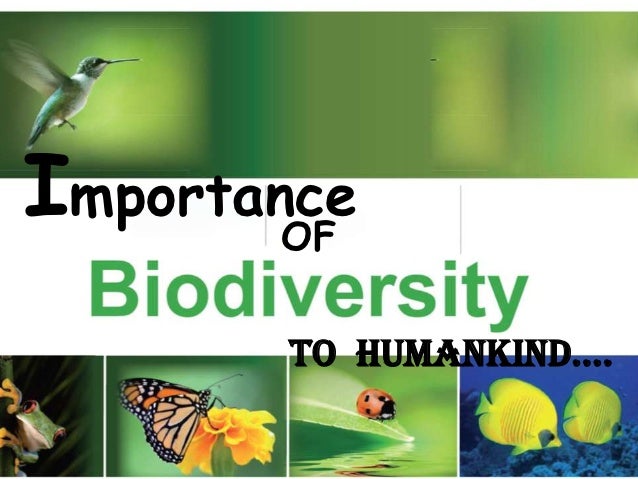 Importance OF Biodiversity TO HUMANKIND....